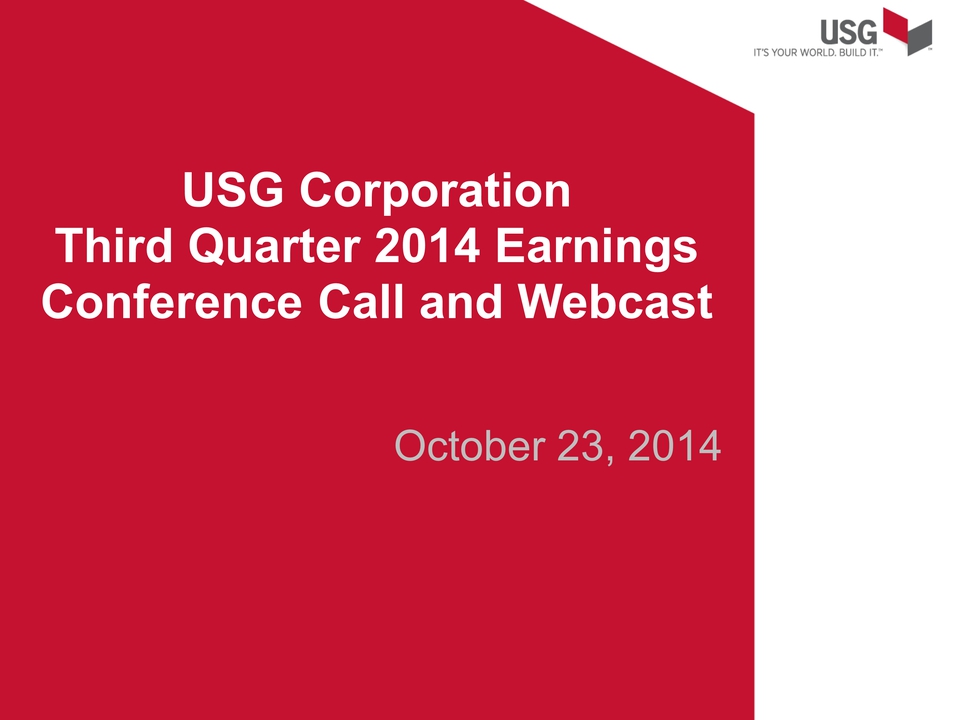 USG
IT'S YOUR WORLD. BUILD IT.™

USG Corporation
Third Quarter 2014 Earnings
Conference Call and Webcast

October 23, 2014